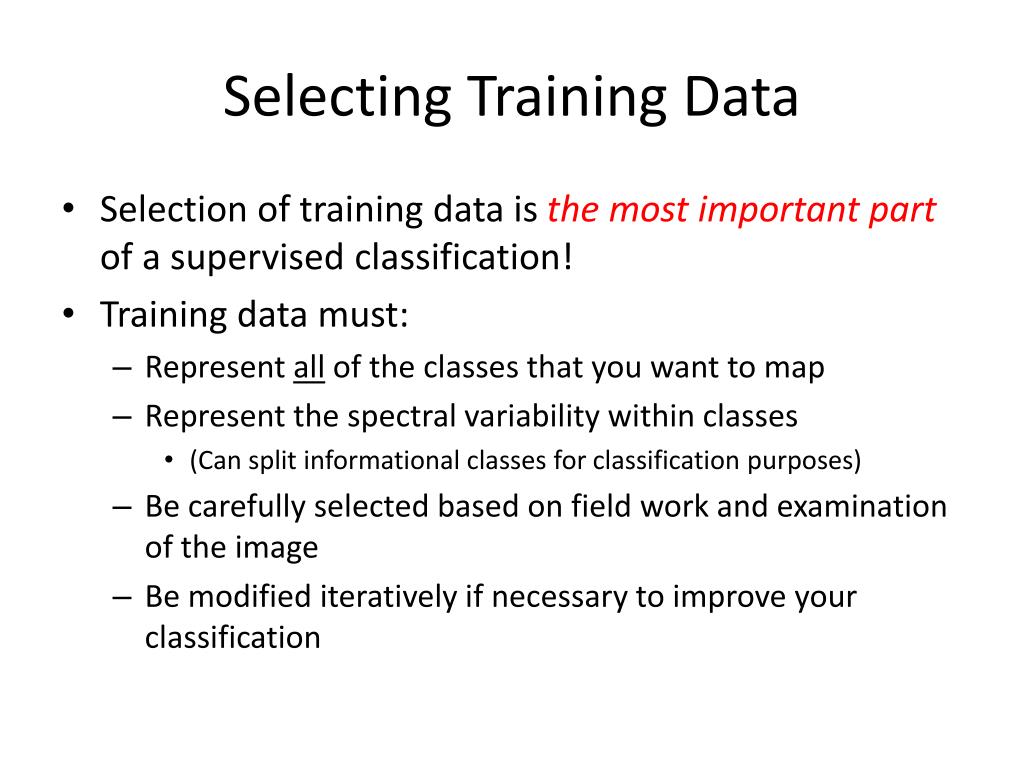 Selecting Training Data

• Selection of training data is the most important part of a supervised classification!
• Training data must:
– Represent all of the classes that you want to map
– Represent the spectral variability within classes
• (Can split informational classes for classification purposes)
– Be carefully selected based on field work and examination of the image
– Be modified iteratively if necessary to improve your classification